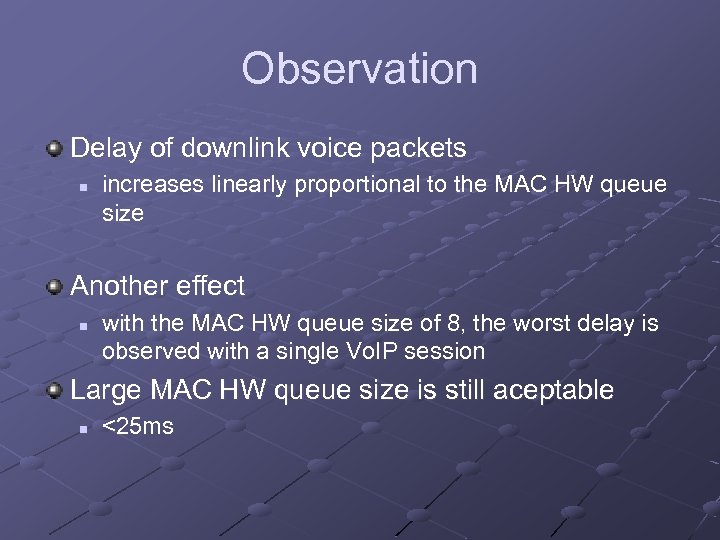 Observation

Delay of downlink voice packets

increases linearly proportional to the MAC HW queue size

Another effect

with the MAC HW queue size of 8, the worst delay is observed with a single VoIP session

Large MAC HW queue size is still aceptable

<25ms